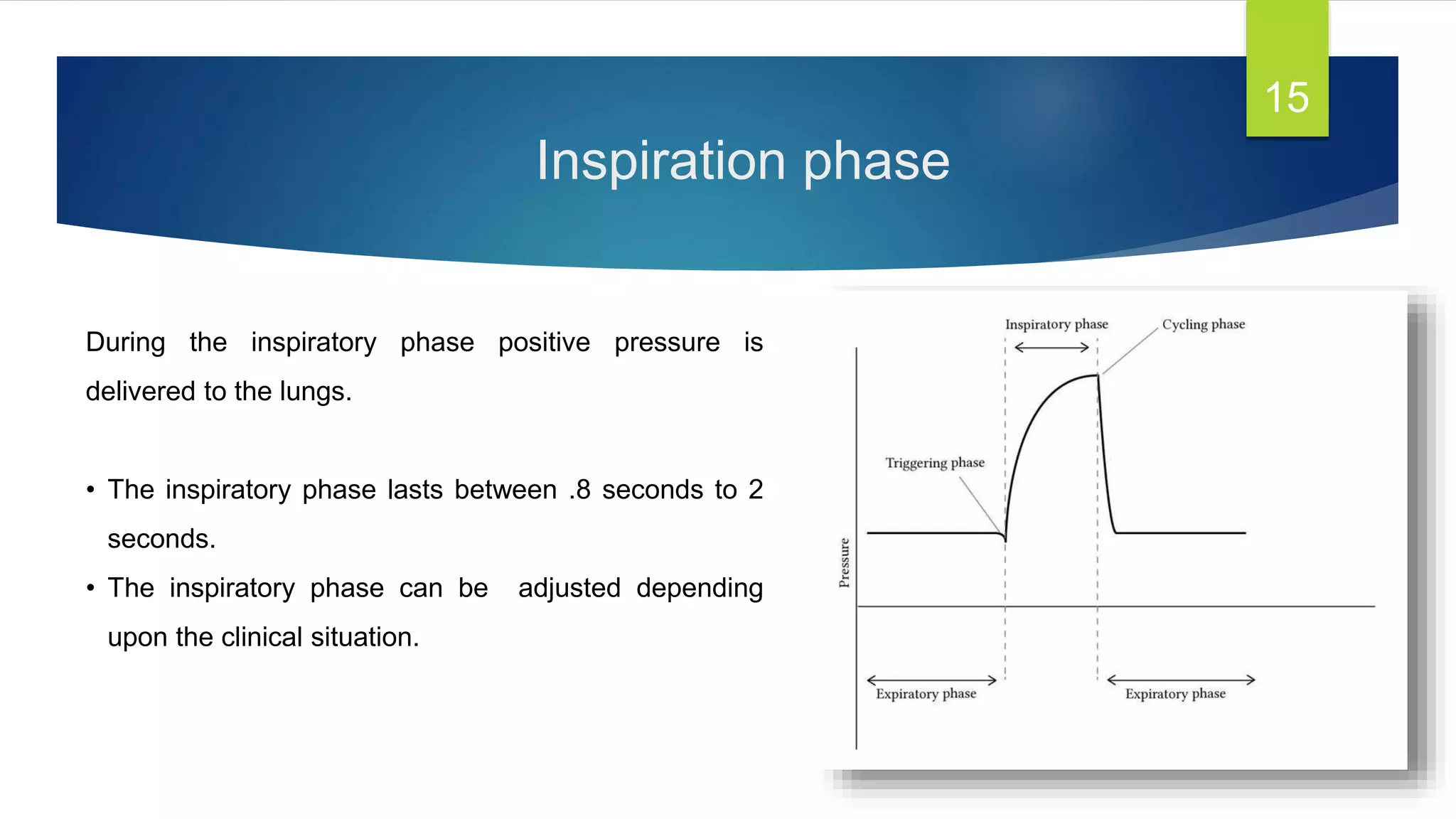 15

Inspiration phase

During the inspiratory phase positive pressure is delivered to the lungs.

• The inspiratory phase lasts between .8 seconds to 2 seconds.
• The inspiratory phase can be adjusted depending upon the clinical situation.

Inspiratory phase
Cycling phase
Triggering phase
Pressure
Expiratory phase
Expiratory phase